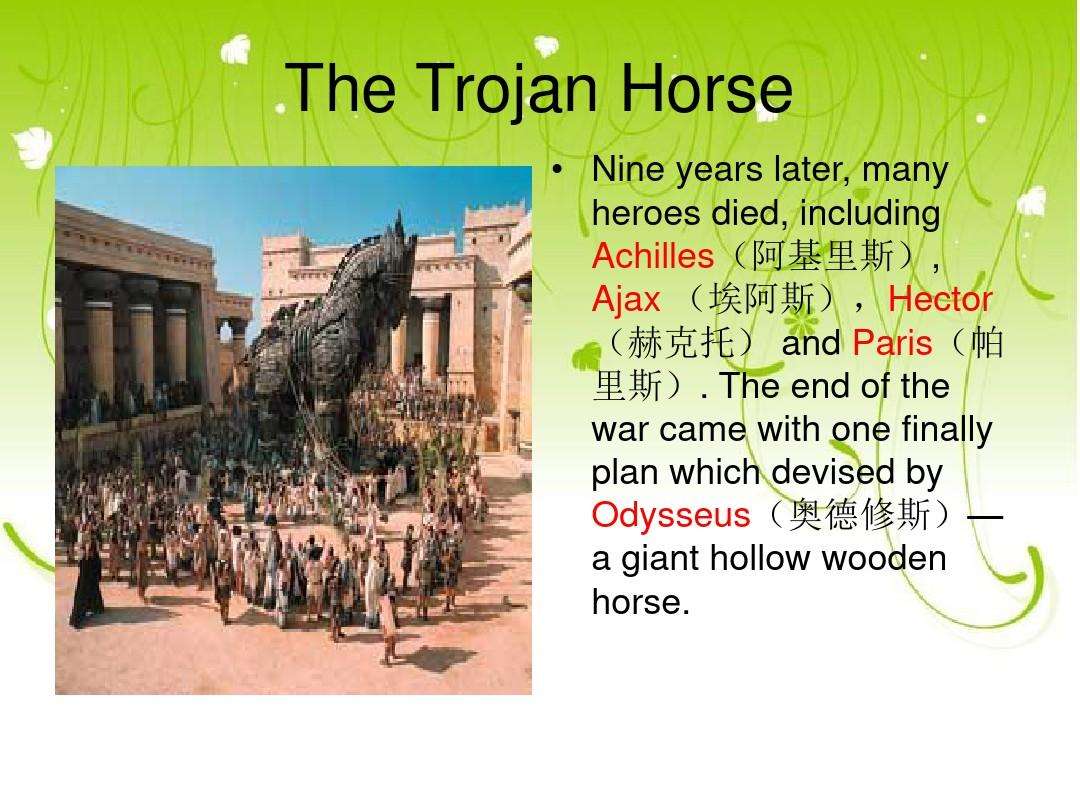 The Trojan Horse

• Nine years later, many heroes died, including Achilles（阿基里斯）, Ajax （埃阿斯）， Hector （赫克托） and Paris（帕里斯）. The end of the war came with one finally plan which devised by Odysseus（奥德修斯）— a giant hollow wooden horse.